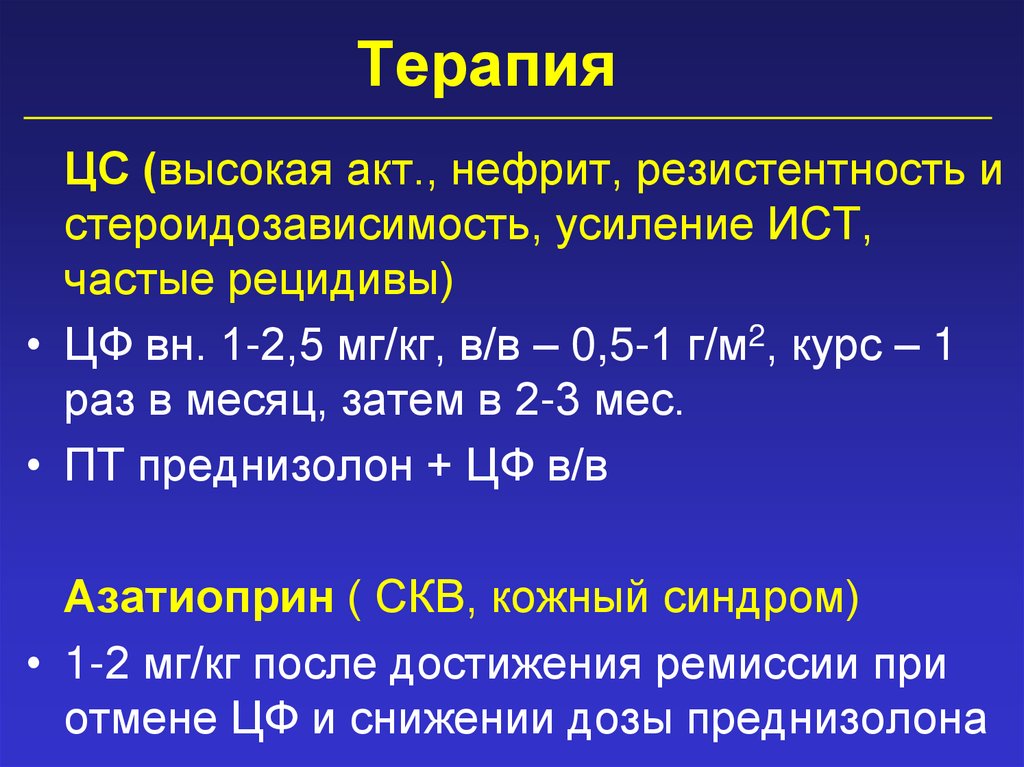 Терапия

ЦС (высокая акт., нефрит, резистентность и стероидозависимость, усиление ИСТ, частые рецидивы)

• ЦФ вн. 1-2,5 мг/кг, в/в – 0,5-1 г/м$^2$, курс – 1 раз в месяц, затем в 2-3 мес.

• ПТ преднизолон + ЦФ в/в

Азатиоприн ( СКВ, кожный синдром)

• 1-2 мг/кг после достижения ремиссии при отмене ЦФ и снижении дозы преднизолона